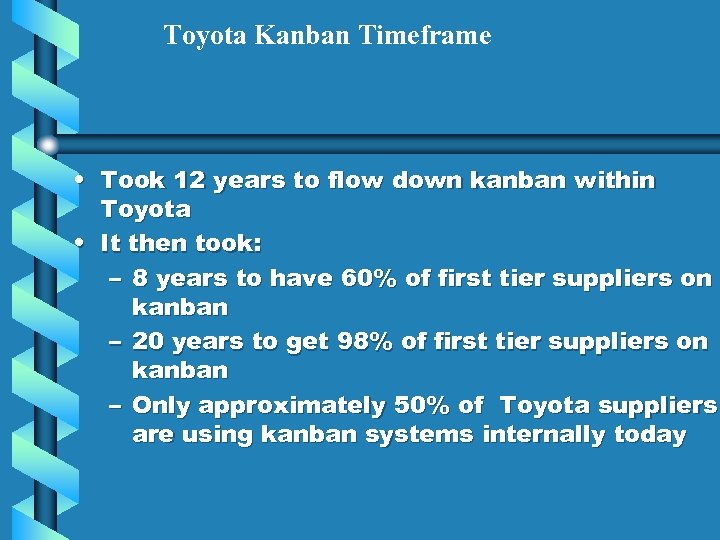 Toyota Kanban Timeframe

• Took 12 years to flow down kanban within Toyota
• It then took:
– 8 years to have 60% of first tier suppliers on kanban
– 20 years to get 98% of first tier suppliers on kanban
– Only approximately 50% of Toyota suppliers are using kanban systems internally today